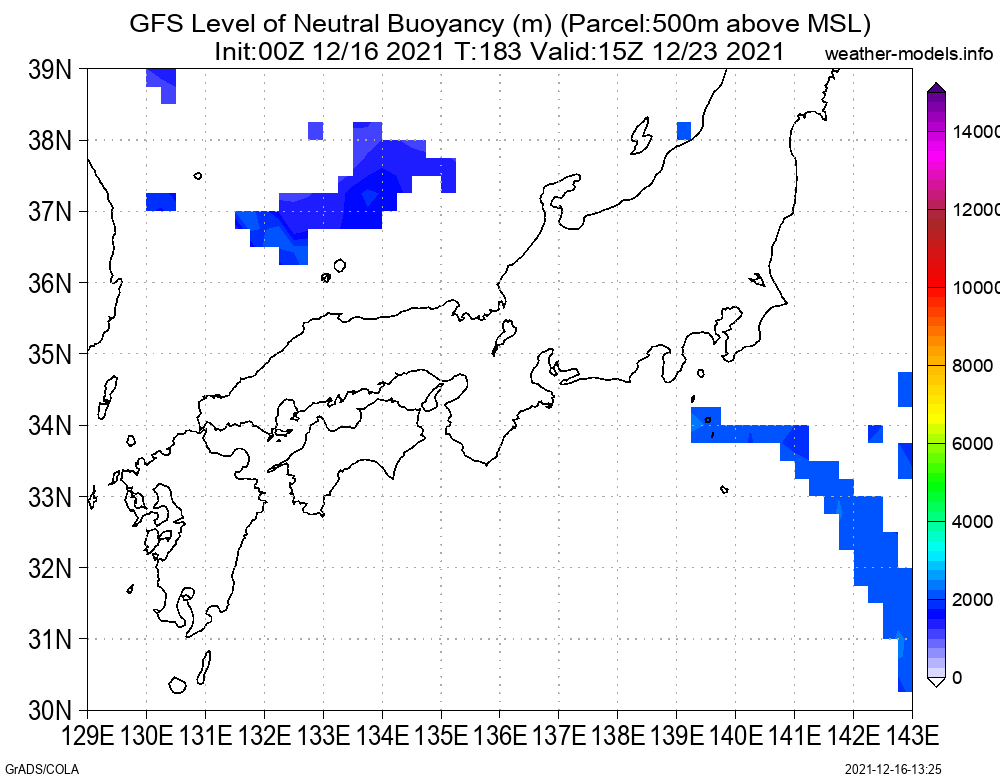 GFS Level of Neutral Buoyancy (m) (Parcel:500m above MSL)
Init:00Z 12/16 2021 T:183 Valid:15Z 12/23 2021
weather-models.info

39N
38N
37N
36N
35N
34N
33N
32N
31N
30N

129E 130E 131E 132E 133E 134E 135E 136E 137E 138E 139E 140E 141E 142E 143E

14000
12000
10000
8000
6000
4000
2000
0

GrADS/COLA
2021-12-16-13:25